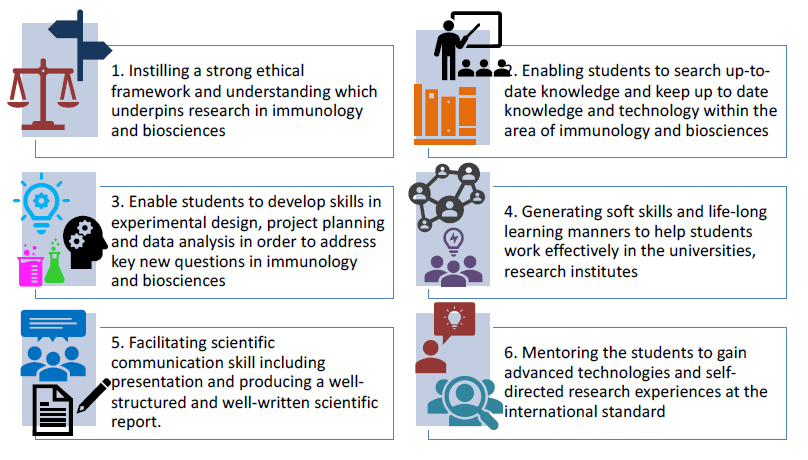 1. Instilling a strong ethical framework and understanding which underpins research in immunology and biosciences

2. Enabling students to search up-to-date knowledge and keep up to date knowledge and technology within the area of immunology and biosciences

3. Enable students to develop skills in experimental design, project planning and data analysis in order to address key new questions in immunology and biosciences

4. Generating soft skills and life-long learning manners to help students work effectively in the universities, research institutes

5. Facilitating scientific communication skill including presentation and producing a well-structured and well-written scientific report.

6. Mentoring the students to gain advanced technologies and self-directed research experiences at the international standard